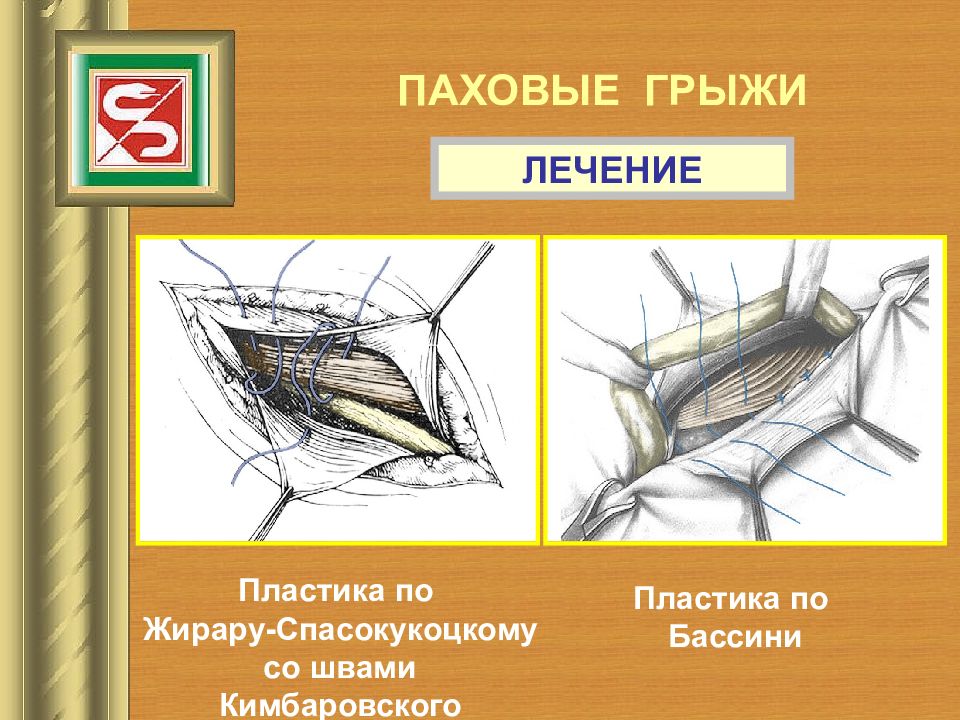 ПАХОВЫЕ ГРЫЖИ

ЛЕЧЕНИЕ

Пластика по Жирару-Спасокукоцкому со швами Кимбаровского

Пластика по Бассини